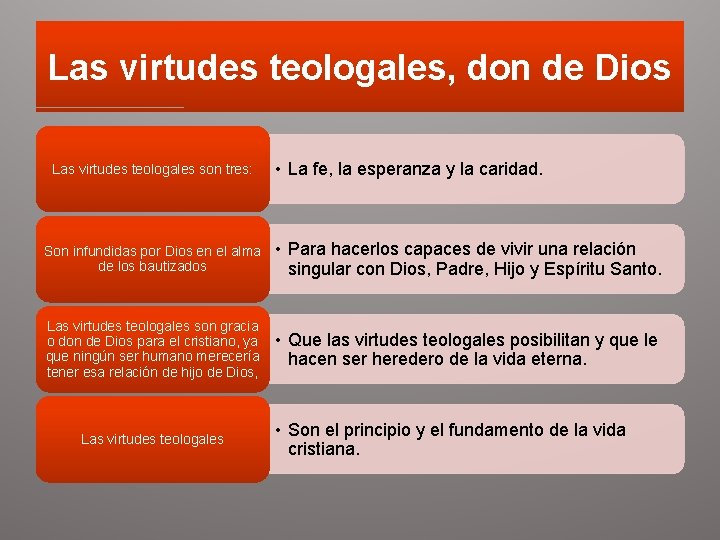 Las virtudes teologales, don de Dios

Las virtudes teologales son tres:

• La fe, la esperanza y la caridad.

Son infundidas por Dios en el alma de los bautizados

• Para hacerlos capaces de vivir una relación singular con Dios, Padre, Hijo y Espíritu Santo.

Las virtudes teologales son gracia o don de Dios para el cristiano, ya que ningún ser humano merecería tener esa relación de hijo de Dios,

• Que las virtudes teologales posibilitan y que le hacen ser heredero de la vida eterna.

Las virtudes teologales

• Son el principio y el fundamento de la vida cristiana.